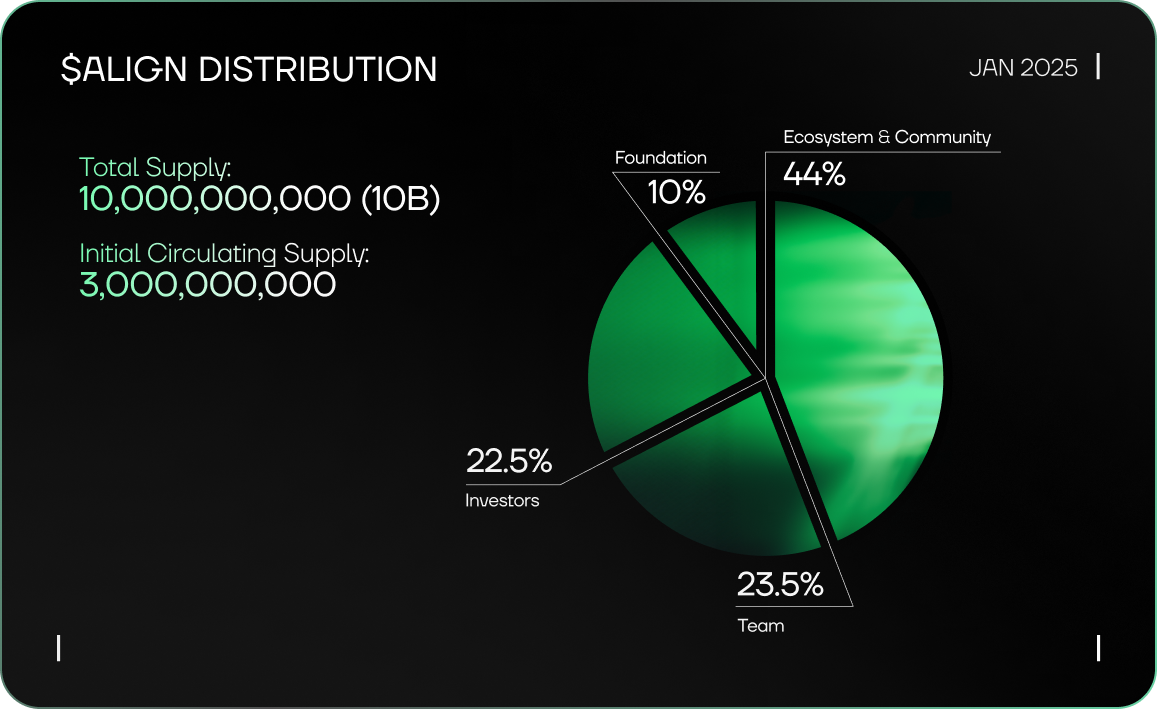 $ALIGN DISTRIBUTION

JAN 2025

Total Supply:
10,000,000,000 (10B)

Initial Circulating Supply:
3,000,000,000

Foundation
10%

Ecosystem & Community
44%

22.5%
Investors

23.5%
Team